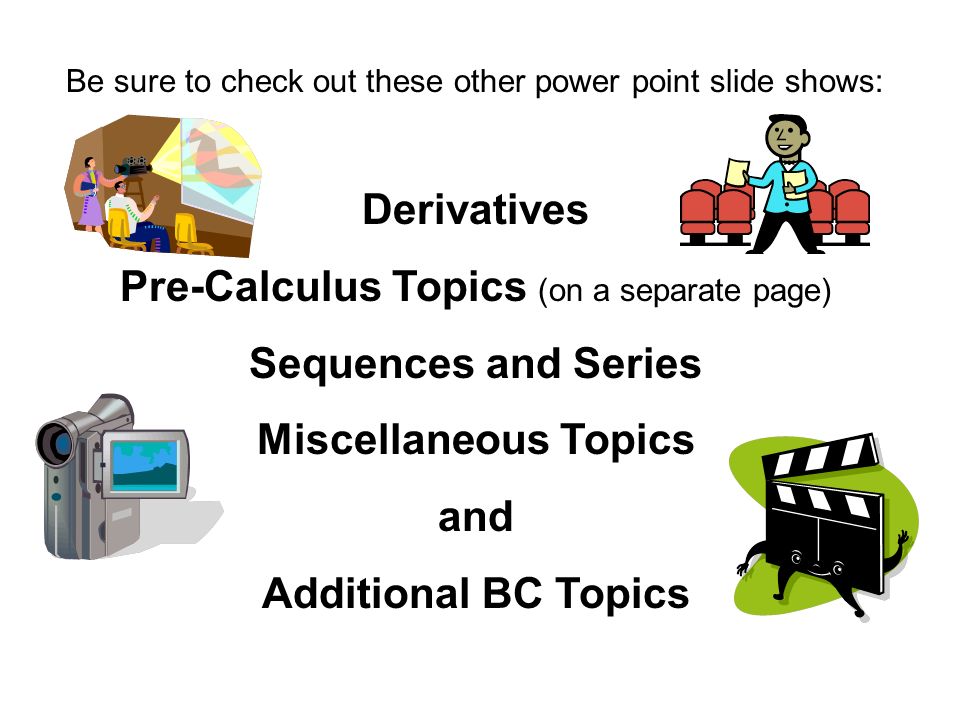 Be sure to check out these other power point slide shows:

Derivatives

Pre-Calculus Topics (on a separate page)

Sequences and Series

Miscellaneous Topics

and

Additional BC Topics